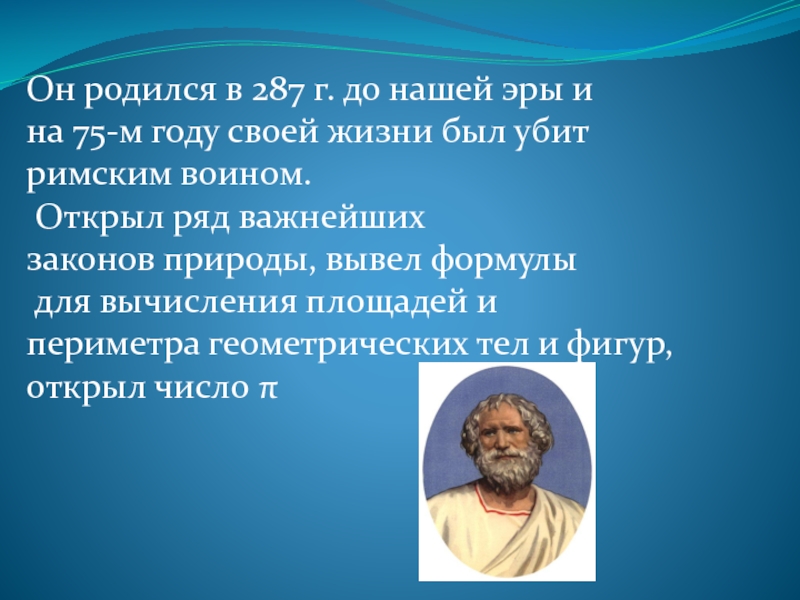 Он родился в 287 г. до нашей эры и на 75-м году своей жизни был убит римским воином.

Открыл ряд важнейших законов природы, вывел формулы для вычисления площадей и периметра геометрических тел и фигур, открыл число $\pi$